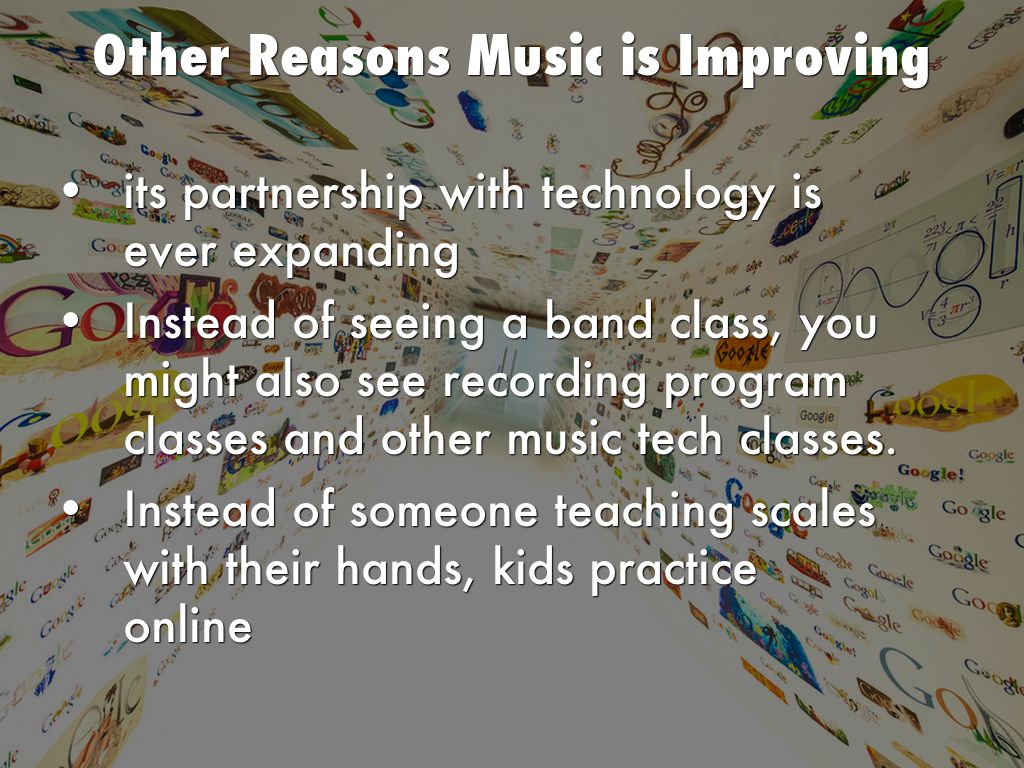 Other Reasons Music is Improving

• its partnership with technology is ever expanding

• Instead of seeing a band class, you might also see recording program classes and other music tech classes.

• Instead of someone teaching scales with their hands, kids practice online